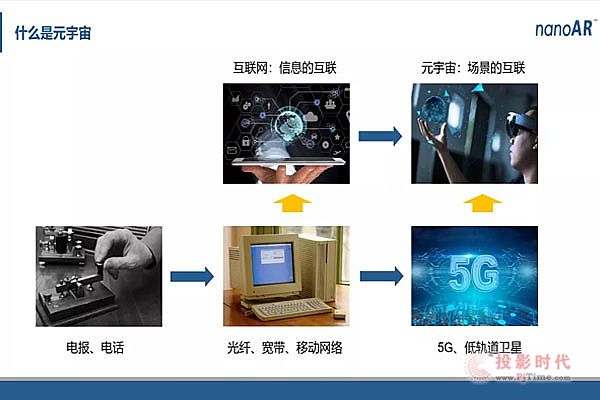 什么是元宇宙

nanoAR™

互联网：信息的互联

元宇宙：场景的互联

5G

电报、电话

光纤、宽带、移动网络

5G、低轨道卫星

投影时代
www.PjTime.com